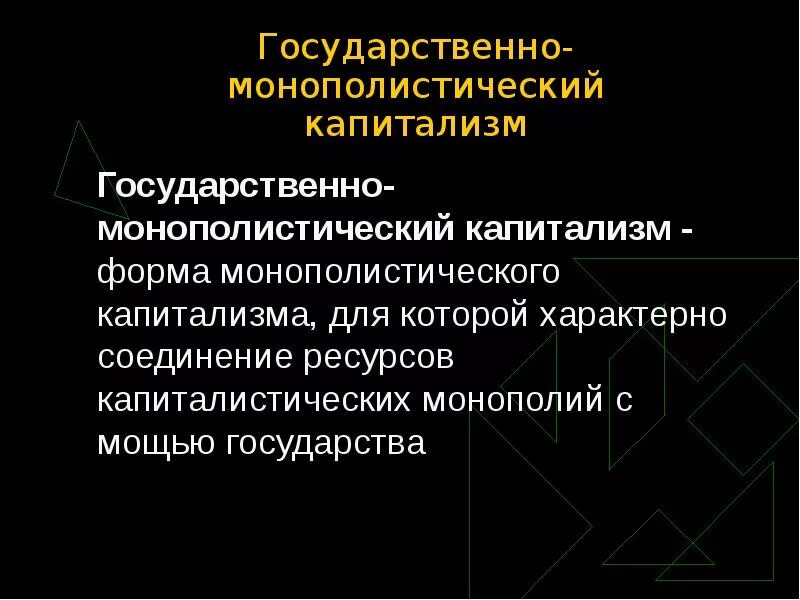 Государственно-монополистический капитализм

Государственно-монополистический капитализм - форма монополистического капитализма, для которой характерно соединение ресурсов капиталистических монополий с мощью государства